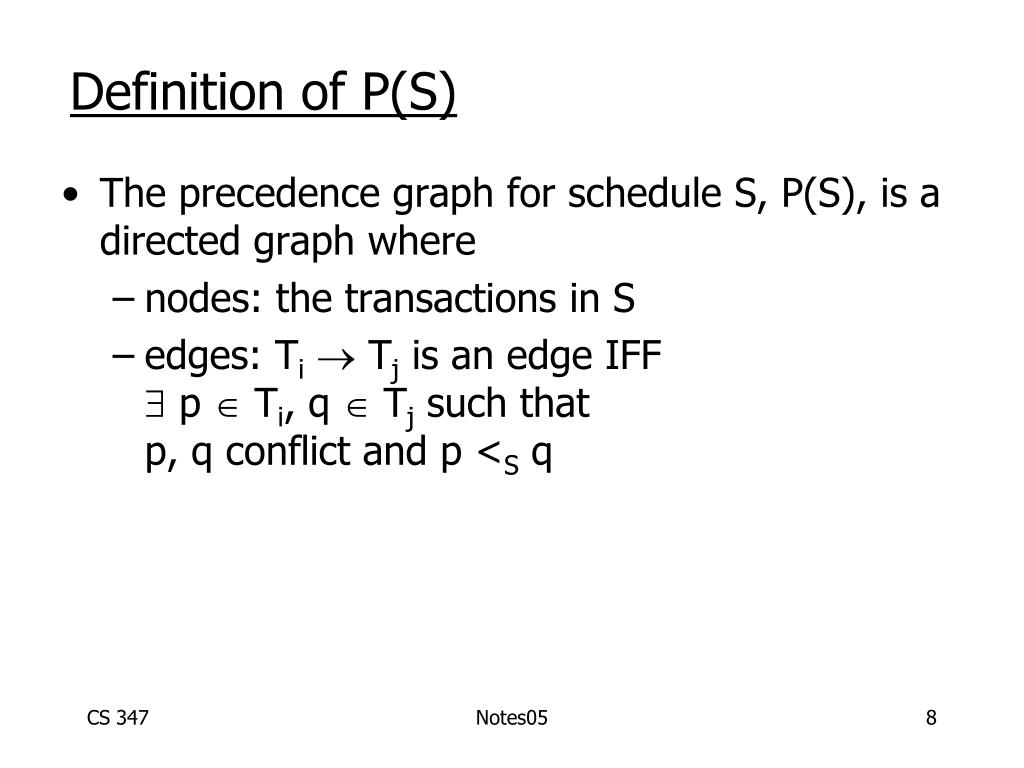 Definition of P(S)

• The precedence graph for schedule S, P(S), is a directed graph where

– nodes: the transactions in S

– edges: $T_i \rightarrow T_j$ is an edge IFF $\exists$ p $\in T_i$, q $\in T_j$ such that p, q conflict and p $<_S$ q

CS 347

Notes05

8